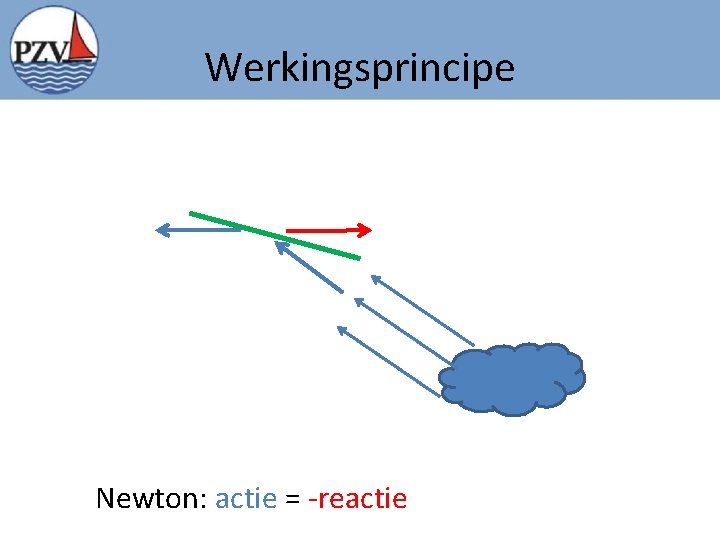 PZV

Werkingsprincipe

Newton: actie = -reactie